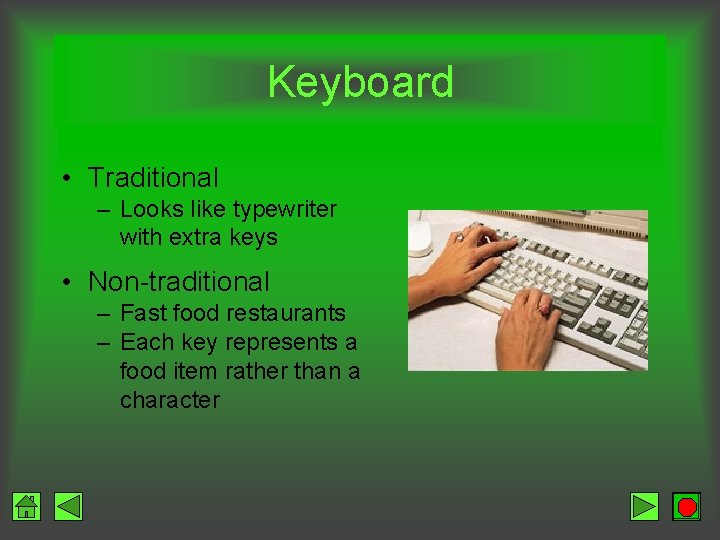 Keyboard

• Traditional
  – Looks like typewriter with extra keys
• Non-traditional
  – Fast food restaurants
  – Each key represents a food item rather than a character